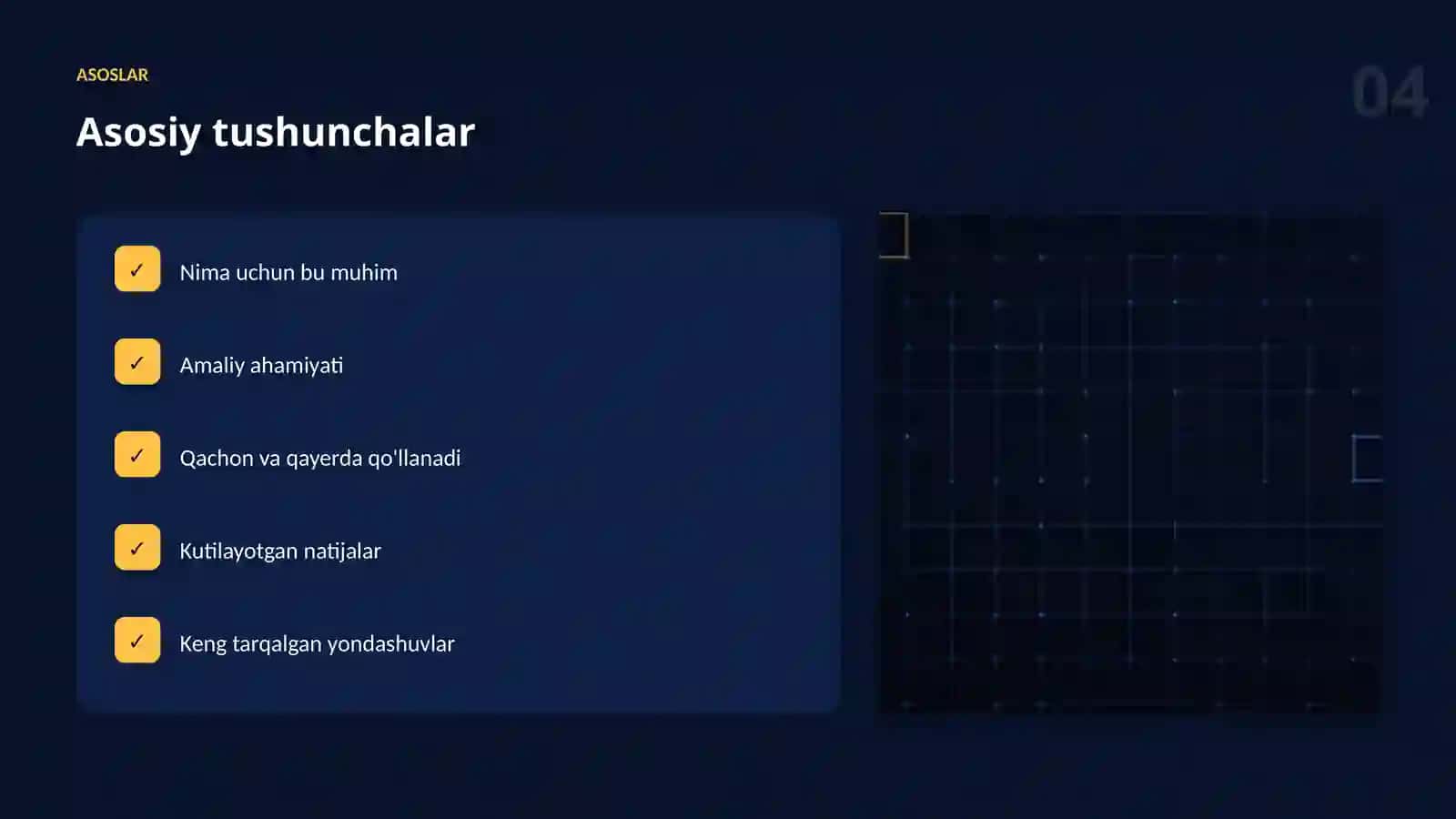 ASOSLAR

04

Asosiy tushunchalar

✓ Nima uchun bu muhim

✓ Amaliy ahamiyati

✓ Qachon va qayerda qo'llanadi

✓ Kutilayotgan natijalar

✓ Keng tarqalgan yondashuvlar